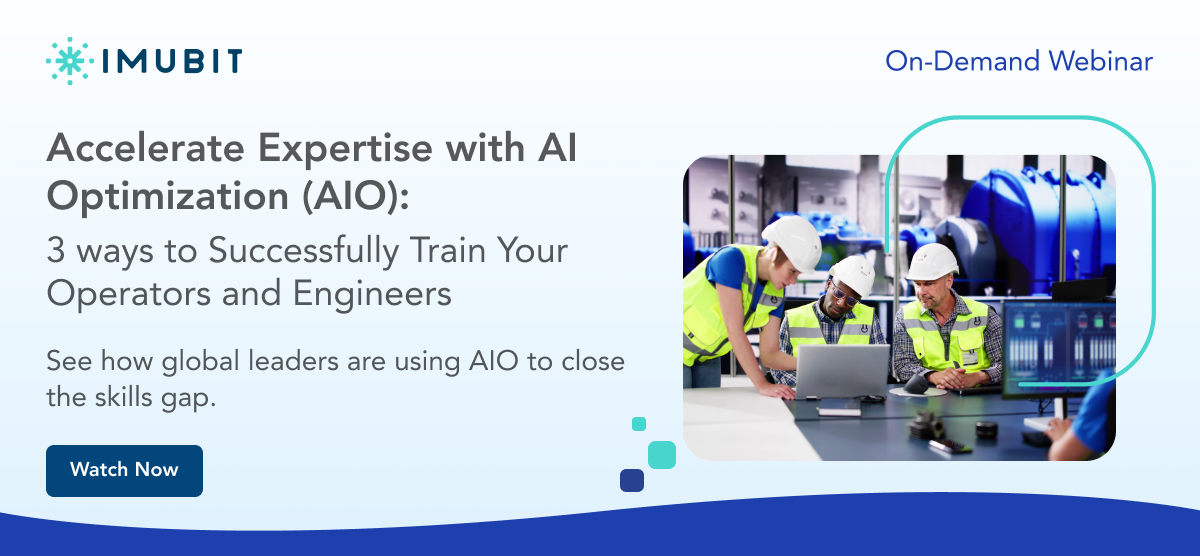 IMUBIT

On-Demand Webinar

Accelerate Expertise with AI Optimization (AIO):

3 ways to Successfully Train Your Operators and Engineers

See how global leaders are using AIO to close the skills gap.

Watch Now